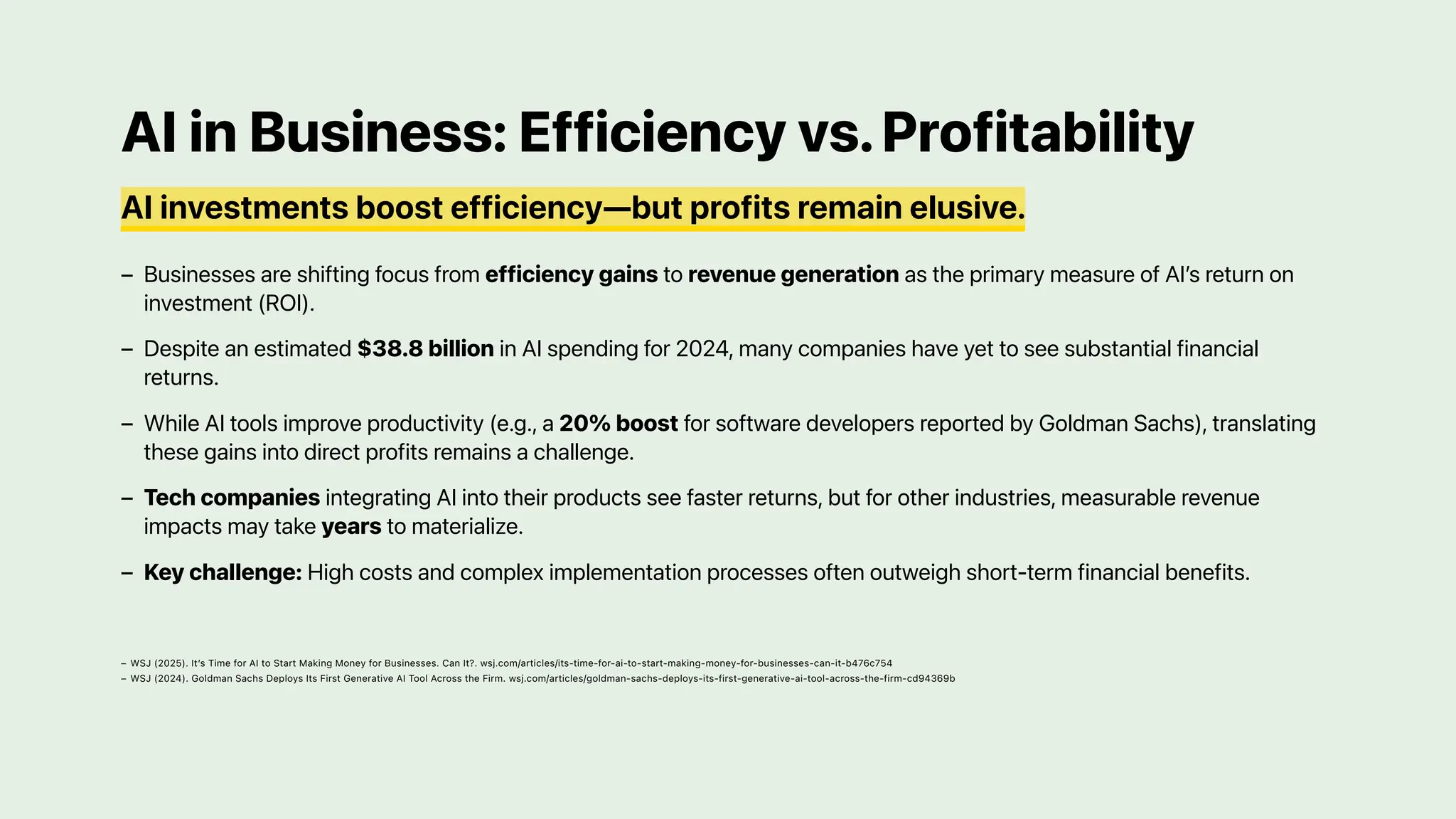 AI in Business: Efficiency vs. Profitability

AI investments boost efficiency—but profits remain elusive.

– Businesses are shifting focus from efficiency gains to revenue generation as the primary measure of AI's return on investment (ROI).

– Despite an estimated $38.8 billion in AI spending for 2024, many companies have yet to see substantial financial returns.

– While AI tools improve productivity (e.g., a 20% boost for software developers reported by Goldman Sachs), translating these gains into direct profits remains a challenge.

– Tech companies integrating AI into their products see faster returns, but for other industries, measurable revenue impacts may take years to materialize.

– Key challenge: High costs and complex implementation processes often outweigh short-term financial benefits.

– WSJ (2025). It's Time for AI to Start Making Money for Businesses. Can It?. wsj.com/articles/its-time-for-ai-to-start-making-money-for-businesses-can-it-b476c754
– WSJ (2024). Goldman Sachs Deploys Its First Generative AI Tool Across the Firm. wsj.com/articles/goldman-sachs-deploys-its-first-generative-ai-tool-across-the-firm-cd94369b